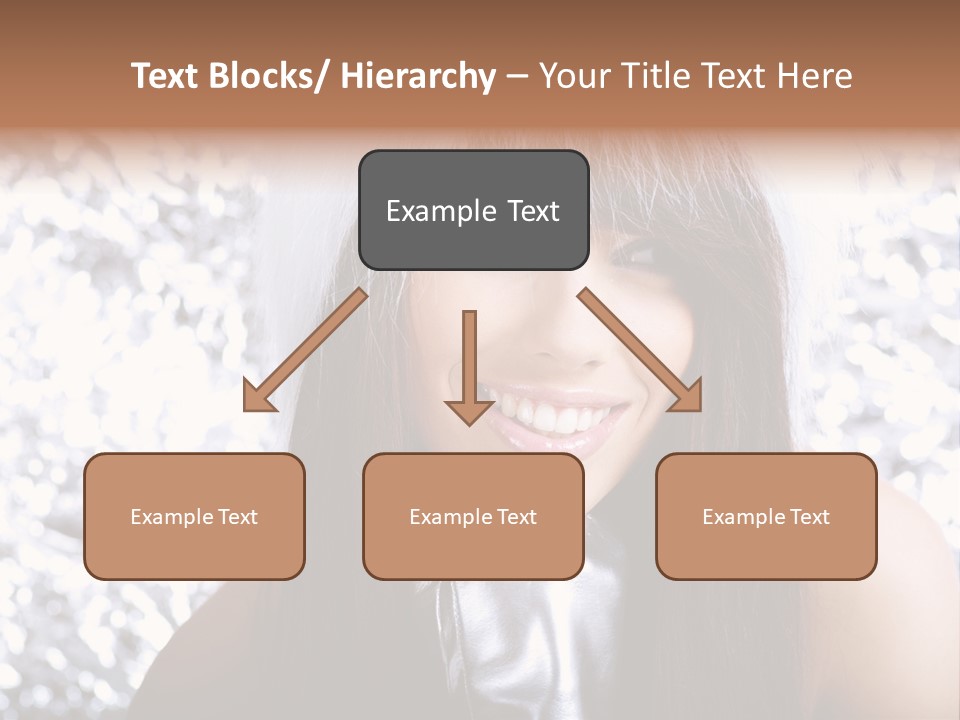 Text Blocks/ Hierarchy – Your Title Text Here

Example Text

Example Text

Example Text

Example Text